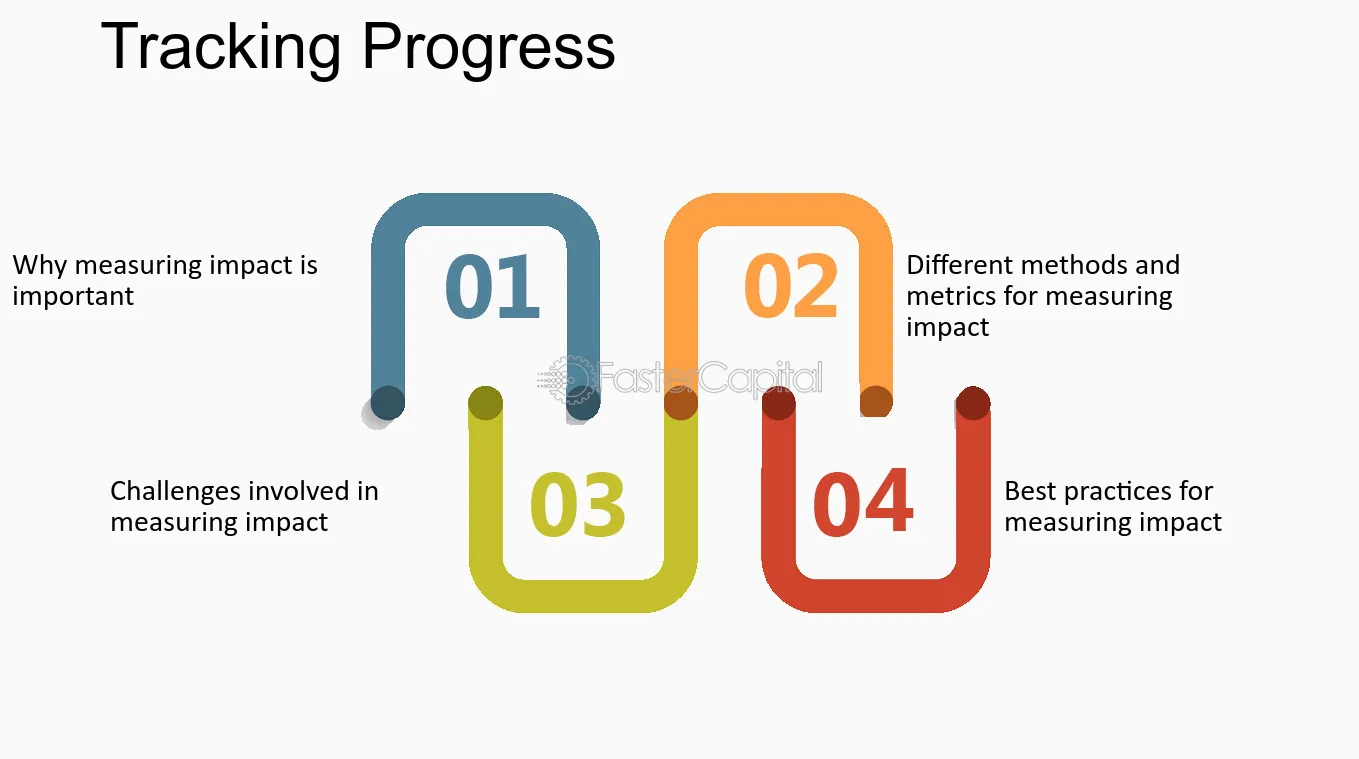 Tracking Progress

Why measuring impact is important

01

02

Different methods and metrics for measuring impact

Challenges involved in measuring impact

03

04

Best practices for measuring impact

FasterCapital